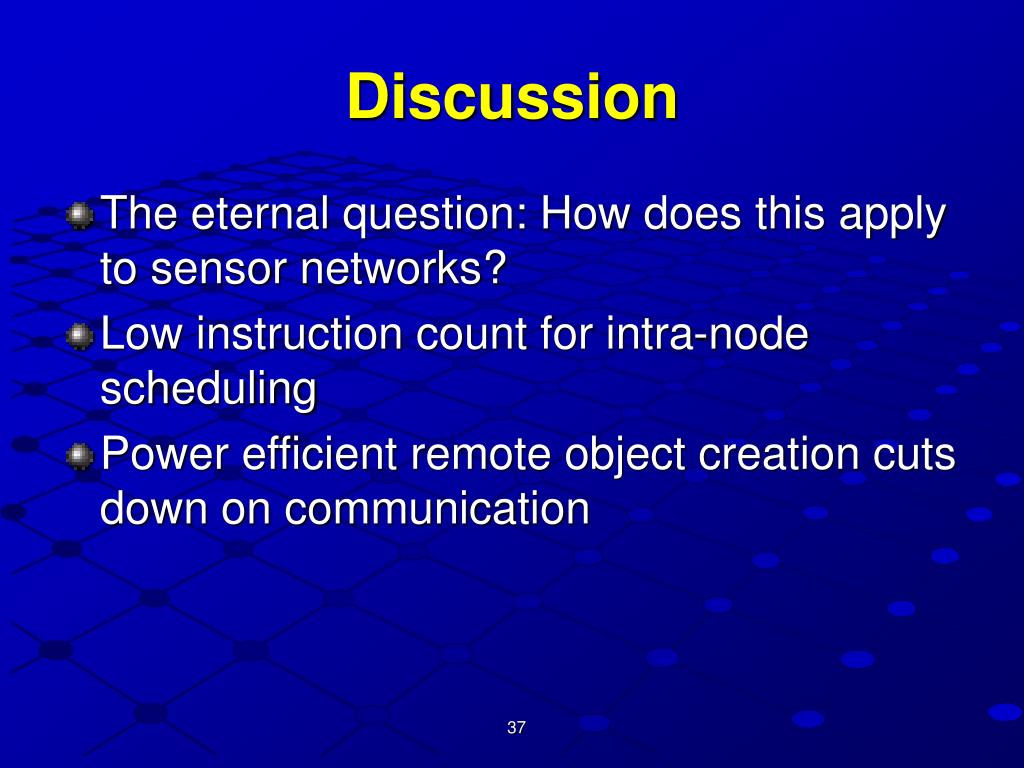 Discussion

The eternal question: How does this apply to sensor networks?

Low instruction count for intra-node scheduling

Power efficient remote object creation cuts down on communication

37